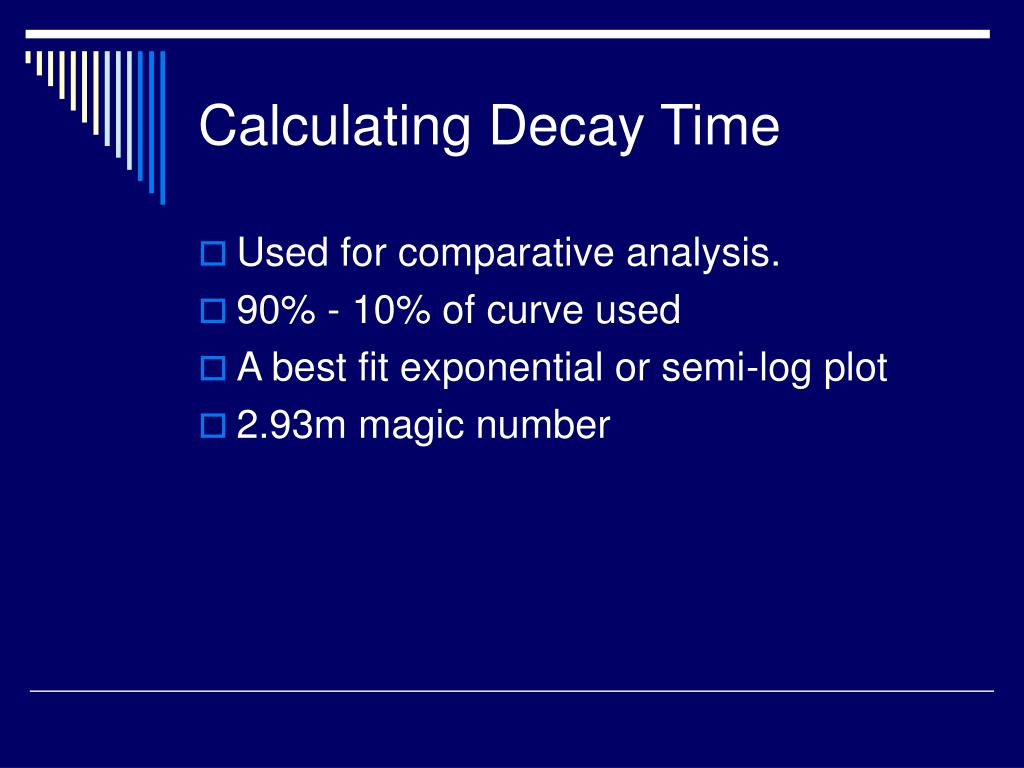 Calculating Decay Time

Used for comparative analysis.
90% - 10% of curve used
A best fit exponential or semi-log plot
2.93m magic number